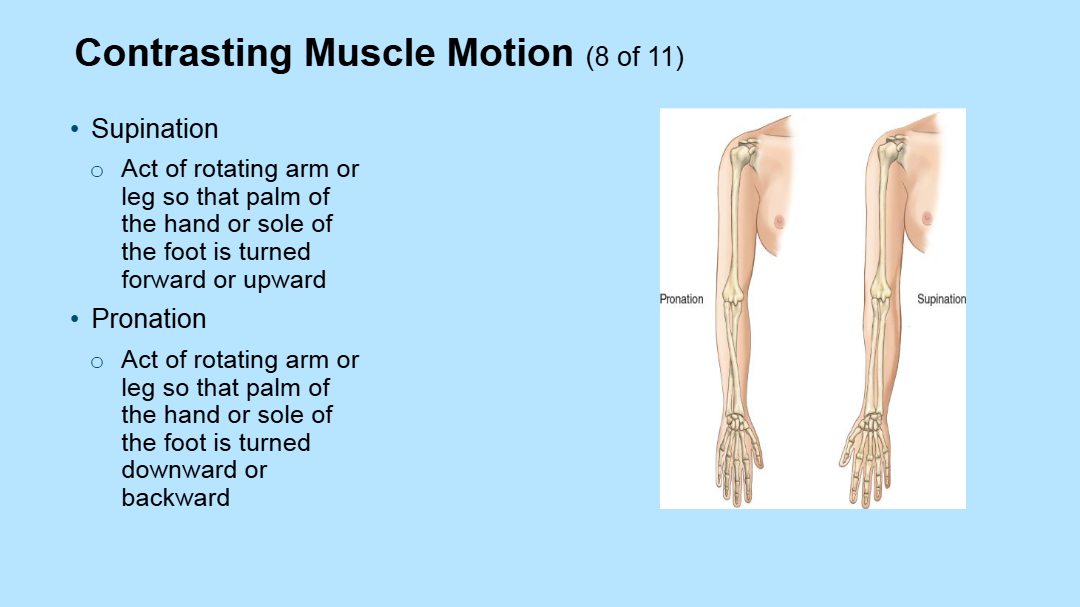 Contrasting Muscle Motion (8 of 11)

• Supination
 ○ Act of rotating arm or leg so that palm of the hand or sole of the foot is turned forward or upward
• Pronation
 ○ Act of rotating arm or leg so that palm of the hand or sole of the foot is turned downward or backward

Pronation

Supination